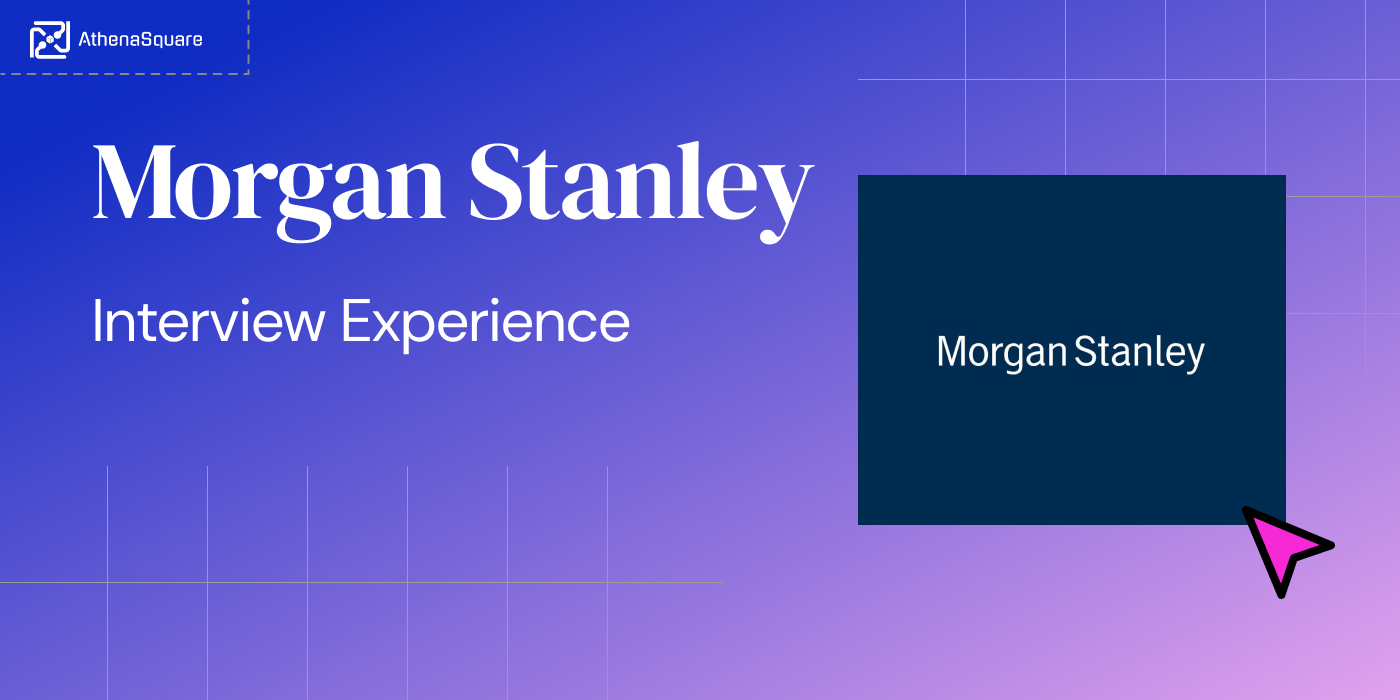 AthenaSquare

Morgan Stanley

Interview Experience

Morgan Stanley